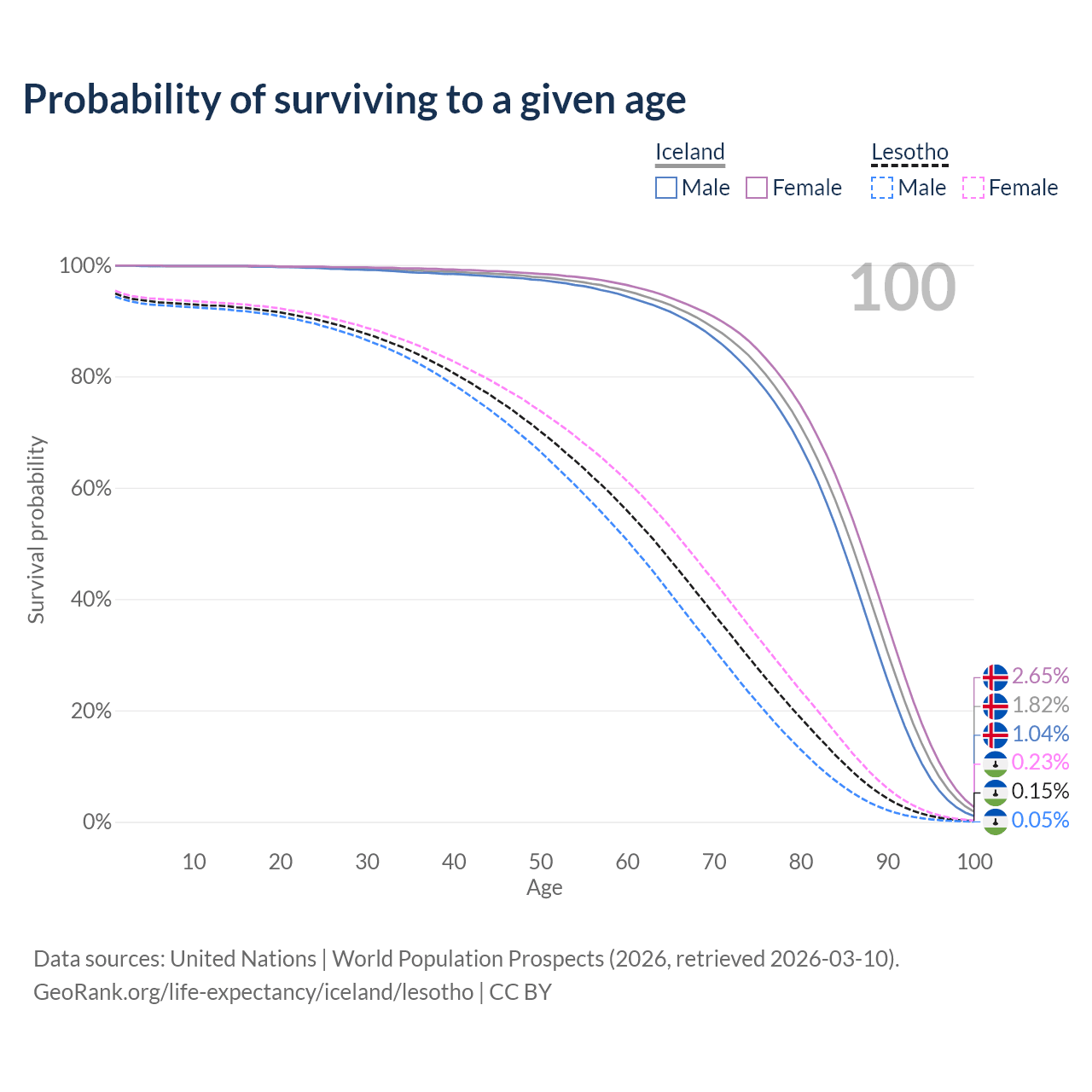 Probability of surviving to a given age

Iceland
Male Female

Lesotho
Male Female

100

100%
80%
60%
40%
20%
0%

Survival probability

10 20 30 40 50 60 70 80 90 100
Age

2.65%
1.82%
1.04%
0.23%
0.15%
0.05%

Data sources: United Nations | World Population Prospects (2026, retrieved 2026-03-10).
GeoRank.org/life-expectancy/iceland/lesotho | CC BY